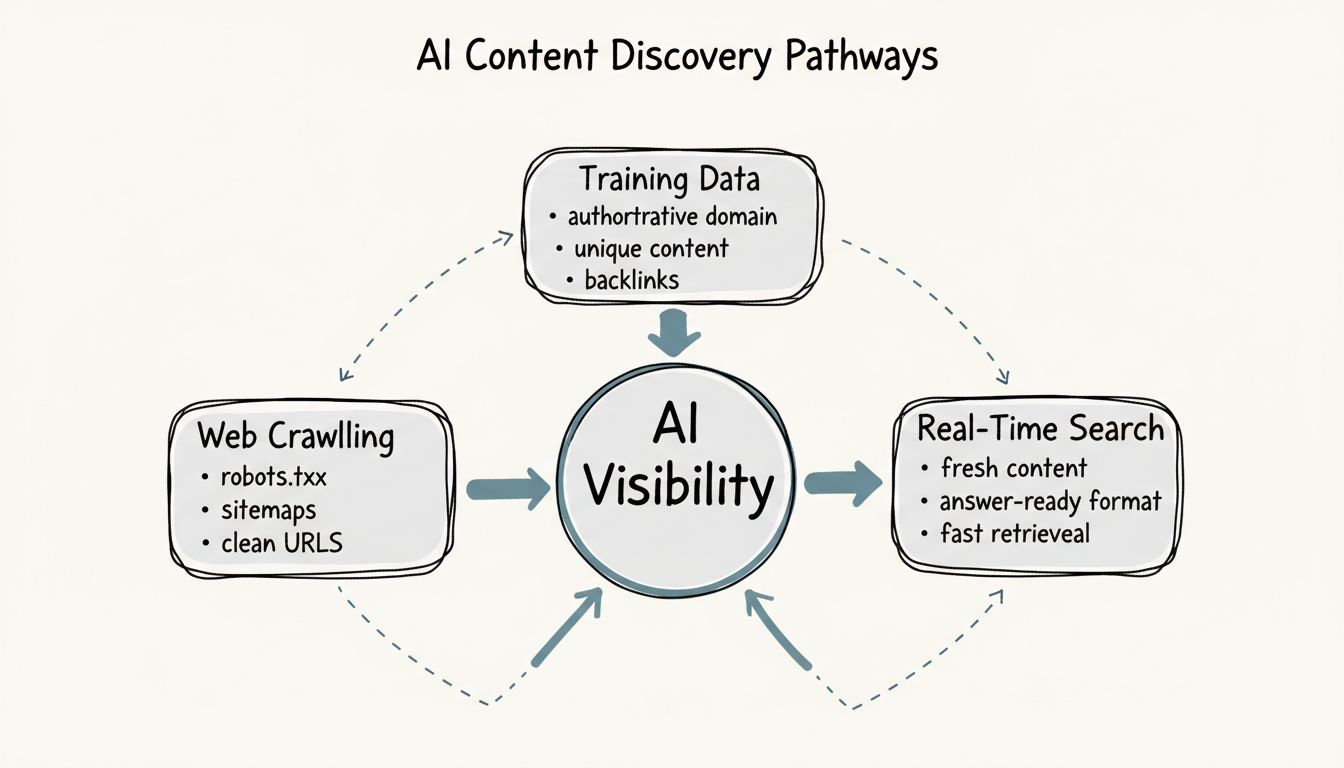 AI Content Discovery Pathways

Training Data
• authortrative domain
• unique content
• backlinks

Web Crawlling
• robots.txx
• sitemaps
• clean URLS

AI Visibility

Real-Time Search
• fresh content
• answer-ready format
• fast retrieveal